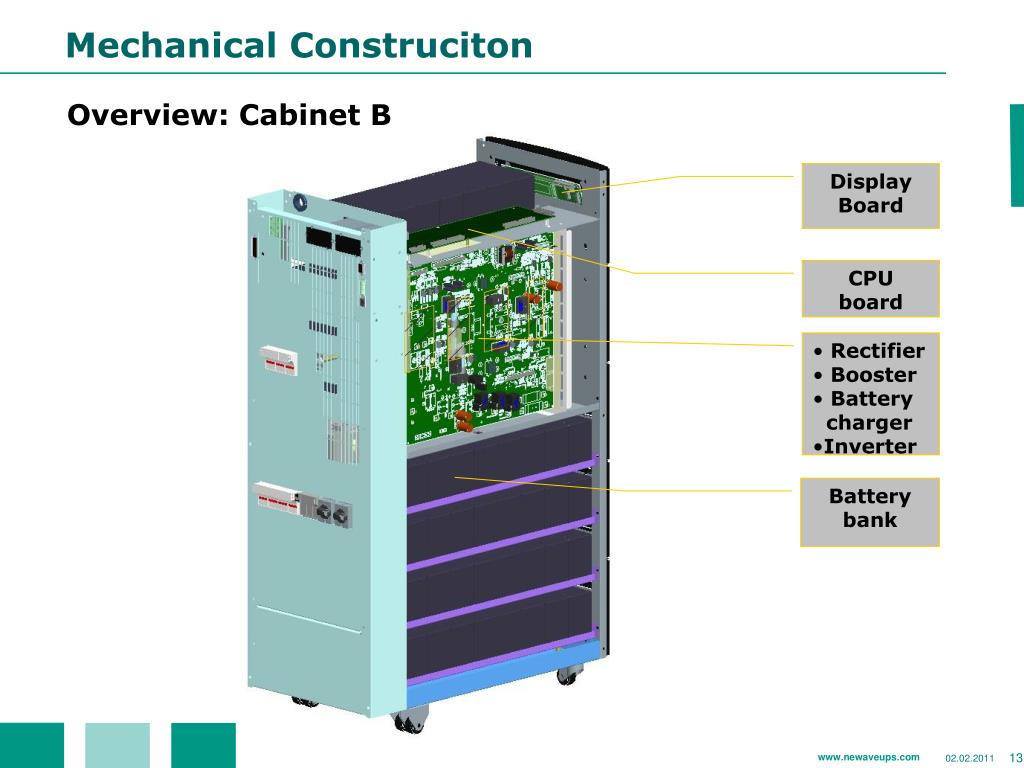 Mechanical Construciton

Overview: Cabinet B

Display Board

CPU board

• Rectifier
• Booster
• Battery charger
•Inverter

Battery bank

www.newaveups.com 02.02.2011 13